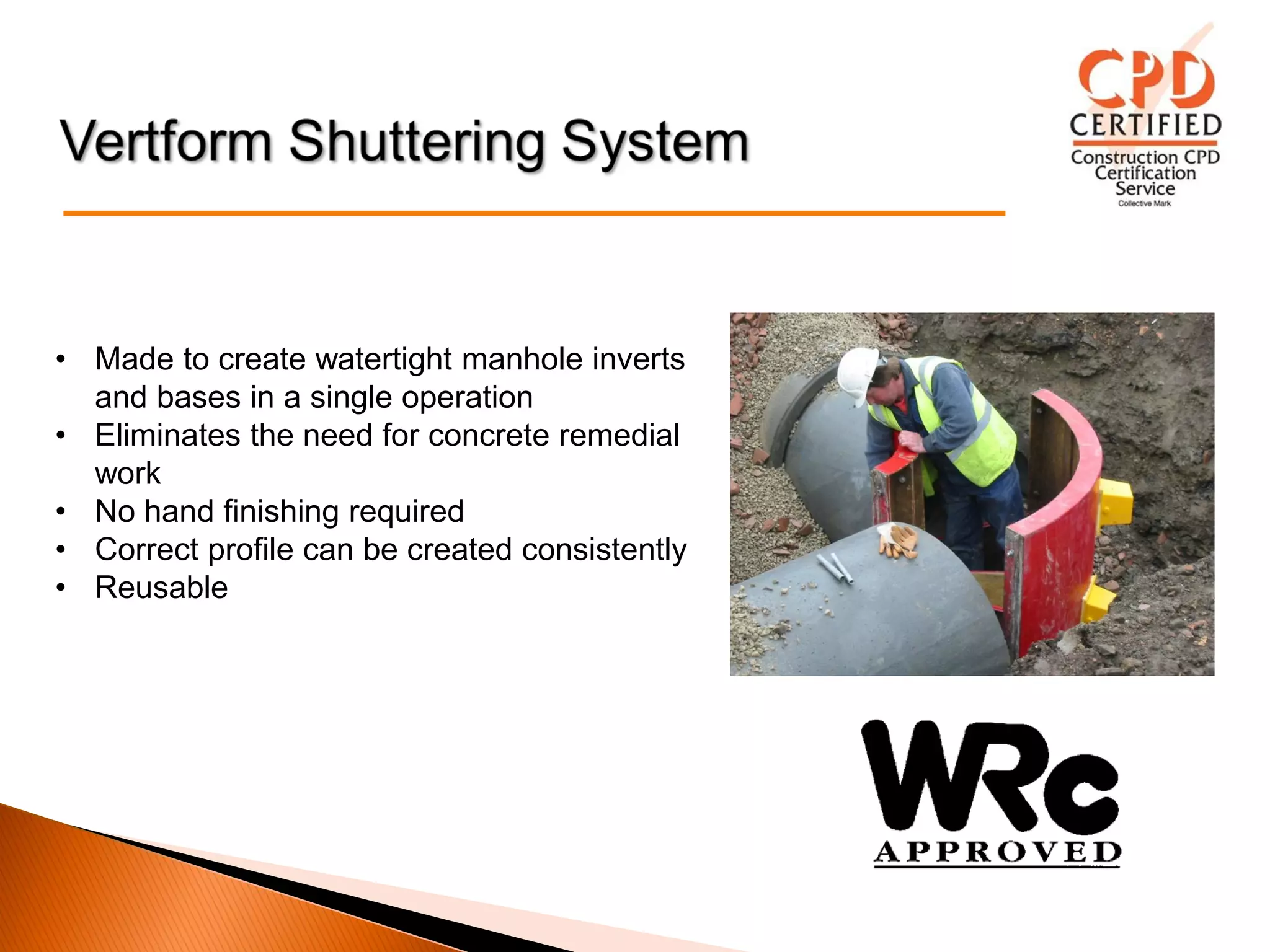 Vertform Shuttering System

CPD
CERTIFIED
Construction CPD Certification Service
Collective Mark

• Made to create watertight manhole inverts and bases in a single operation
• Eliminates the need for concrete remedial work
• No hand finishing required
• Correct profile can be created consistently
• Reusable

WRc
APPROVED